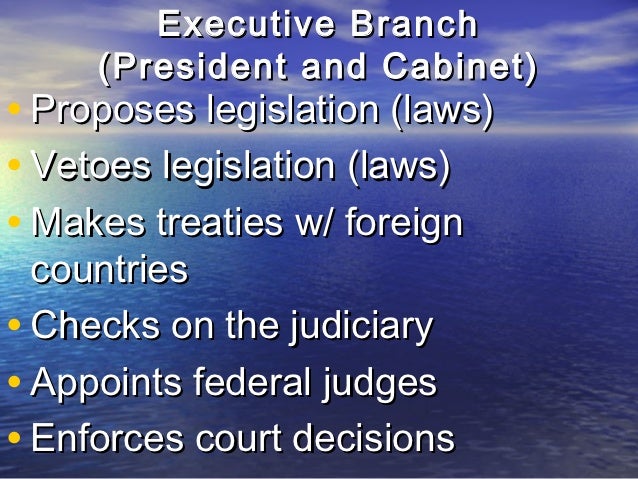 Executive Branch
(President and Cabinet)

• Proposes legislation (laws)
• Vetoes legislation (laws)
• Makes treaties w/ foreign countries
• Checks on the judiciary
• Appoints federal judges
• Enforces court decisions